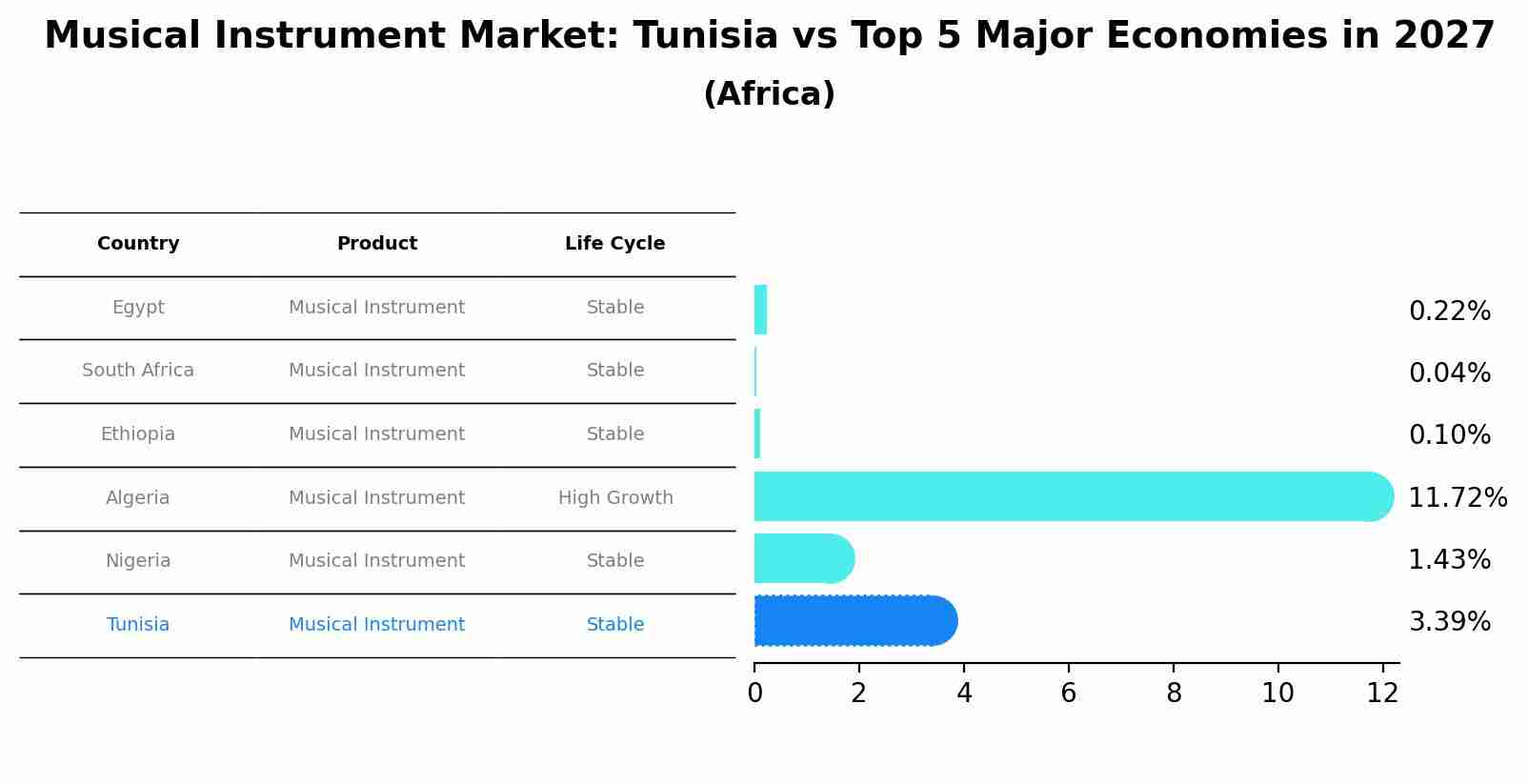 Musical Instrument Market: Tunisia vs Top 5 Major Economies in 2027
(Africa)

| Country | Product | Life Cycle |
|---|---|---|
| Egypt | Musical Instrument | Stable |
| South Africa | Musical Instrument | Stable |
| Ethiopia | Musical Instrument | Stable |
| Algeria | Musical Instrument | High Growth |
| Nigeria | Musical Instrument | Stable |
| Tunisia | Musical Instrument | Stable |

0.22%
0.04%
0.10%
11.72%
1.43%
3.39%

0 2 4 6 8 10 12